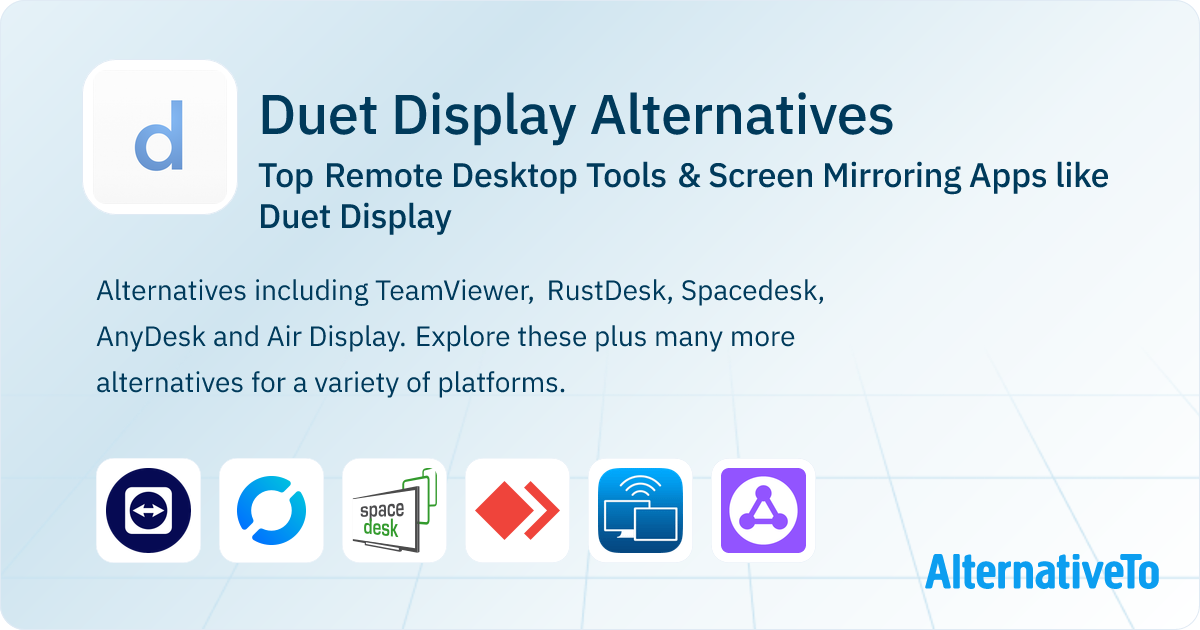 d

Duet Display Alternatives

Top Remote Desktop Tools & Screen Mirroring Apps like Duet Display

Alternatives including TeamViewer, RustDesk, Spacedesk, AnyDesk and Air Display. Explore these plus many more alternatives for a variety of platforms.

space desk

AlternativeTo